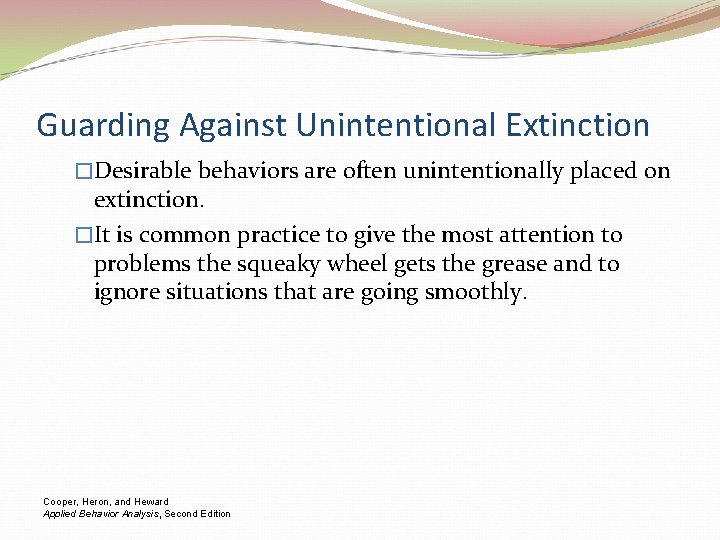 Guarding Against Unintentional Extinction

□Desirable behaviors are often unintentionally placed on extinction.

□It is common practice to give the most attention to problems the squeaky wheel gets the grease and to ignore situations that are going smoothly.

Cooper, Heron, and Heward
Applied Behavior Analysis, Second Edition